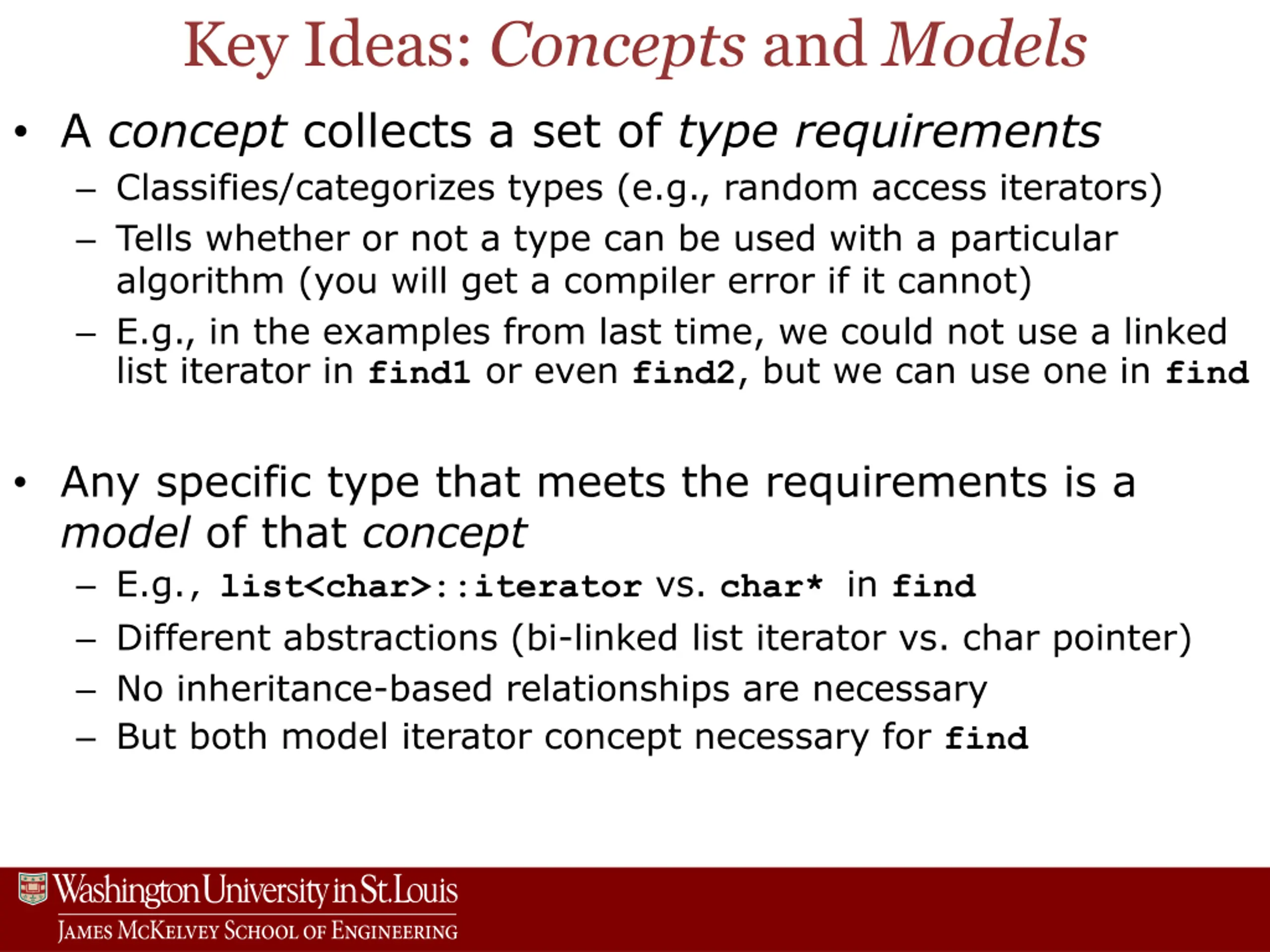 Key Ideas: Concepts and Models

• A concept collects a set of type requirements
– Classifies/categorizes types (e.g., random access iterators)
– Tells whether or not a type can be used with a particular algorithm (you will get a compiler error if it cannot)
– E.g., in the examples from last time, we could not use a linked list iterator in find1 or even find2, but we can use one in find

• Any specific type that meets the requirements is a model of that concept
– E.g., list<char>::iterator vs. char* in find
– Different abstractions (bi-linked list iterator vs. char pointer)
– No inheritance-based relationships are necessary
– But both model iterator concept necessary for find

Washington University in St. Louis
JAMES MCKELVEY SCHOOL OF ENGINEERING